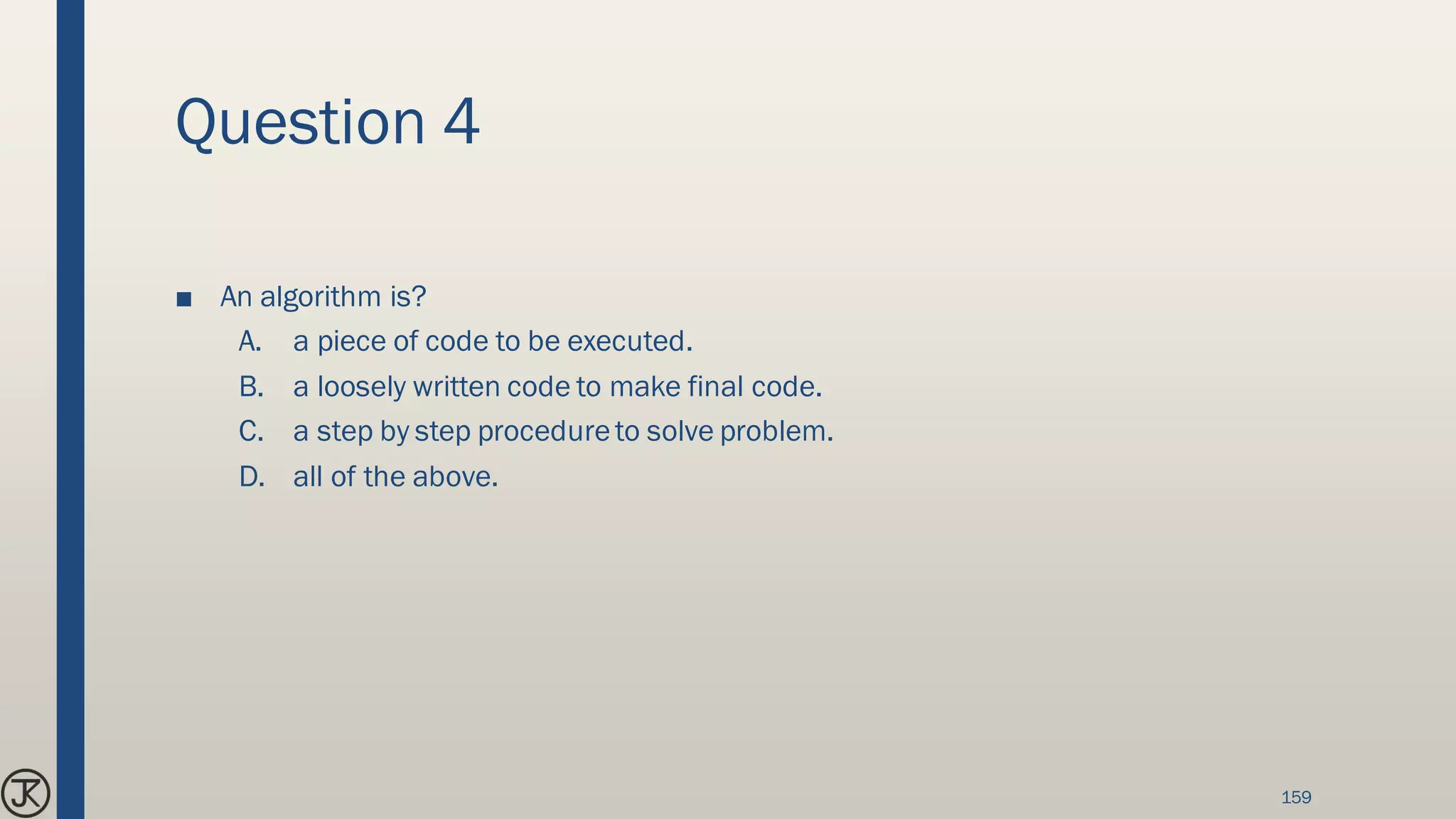 Question 4

■ An algorithm is?

A. a piece of code to be executed.

B. a loosely written code to make final code.

C. a step by step procedure to solve problem.

D. all of the above.

JK

159